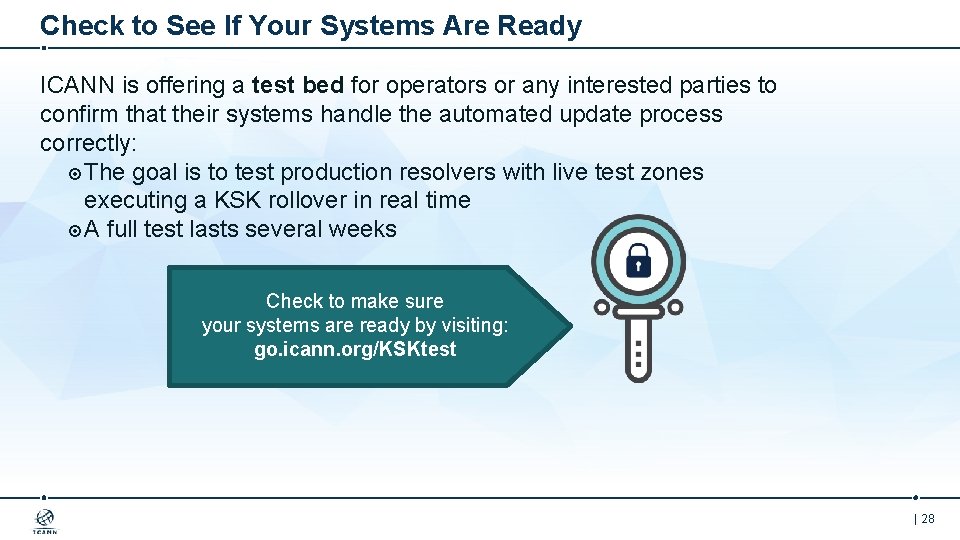 Check to See If Your Systems Are Ready

ICANN is offering a test bed for operators or any interested parties to confirm that their systems handle the automated update process correctly:

⊙ The goal is to test production resolvers with live test zones executing a KSK rollover in real time

⊙ A full test lasts several weeks

Check to make sure your systems are ready by visiting: go.icann.org/KSKtest

ICANN

| 28